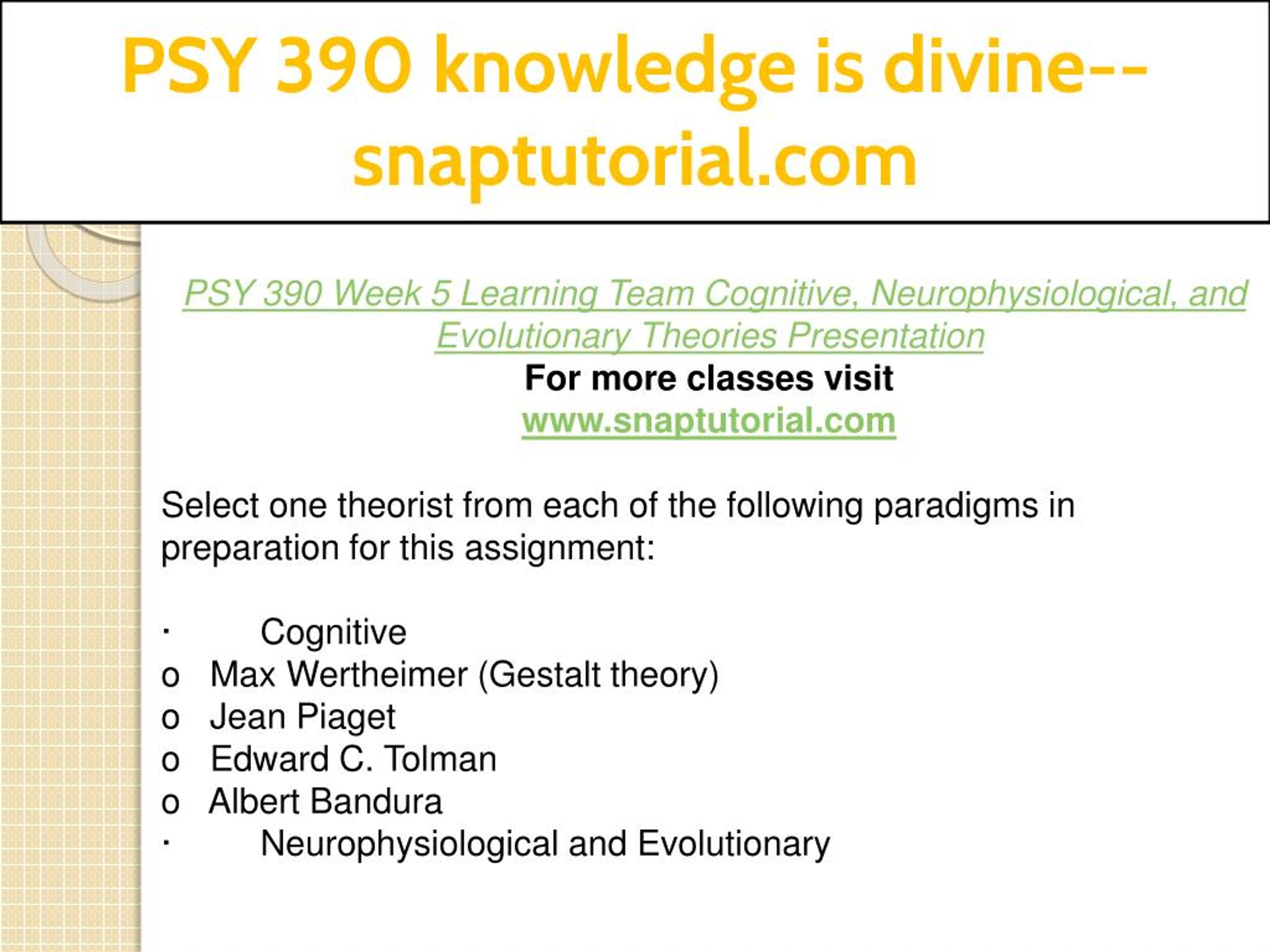 PSY 390 knowledge is divine--snaptutorial.com

PSY 390 Week 5 Learning Team Cognitive, Neurophysiological, and Evolutionary Theories Presentation
For more classes visit
www.snaptutorial.com

Select one theorist from each of the following paradigms in preparation for this assignment:

· Cognitive
o Max Wertheimer (Gestalt theory)
o Jean Piaget
o Edward C. Tolman
o Albert Bandura
· Neurophysiological and Evolutionary